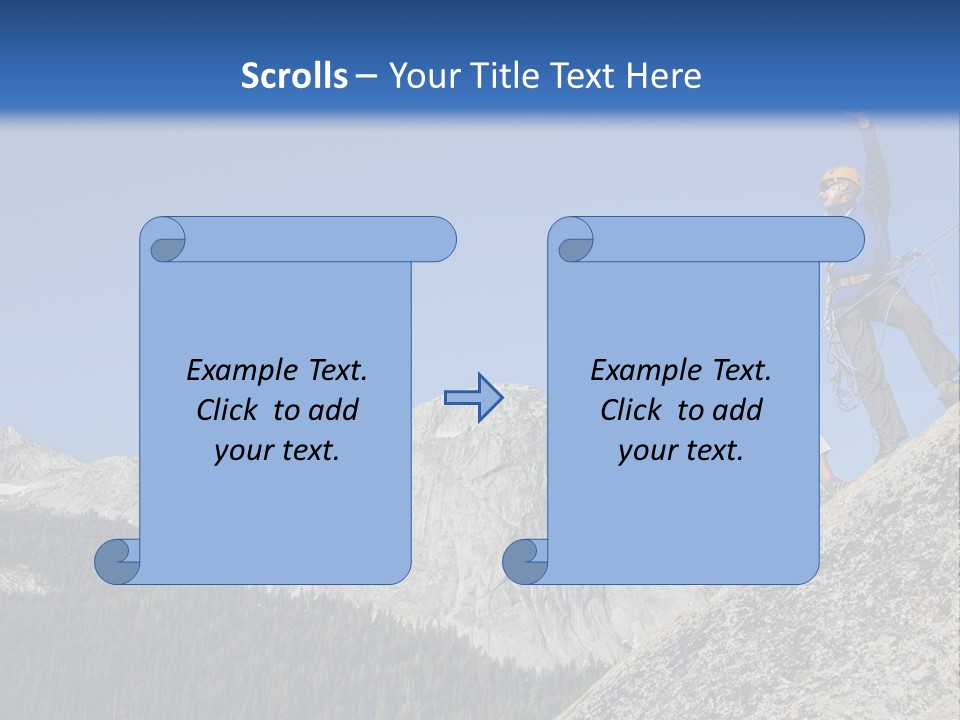 Scrolls – Your Title Text Here

Example Text. Click to add your text.

Example Text. Click to add your text.